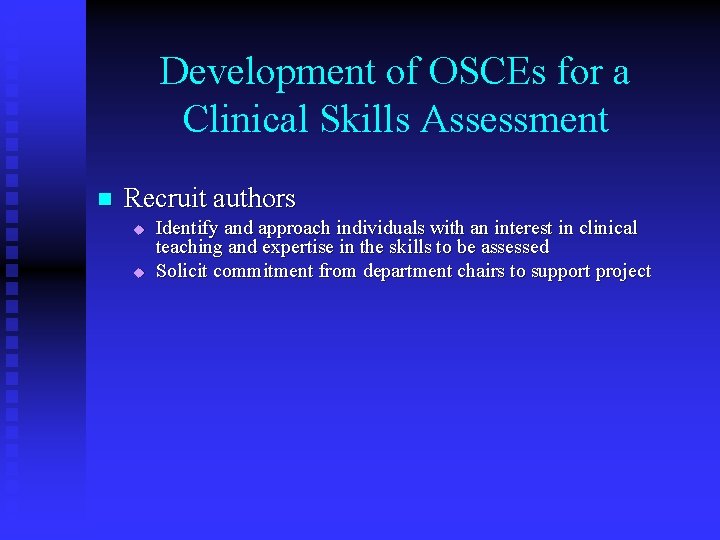 Development of OSCEs for a Clinical Skills Assessment

Recruit authors

Identify and approach individuals with an interest in clinical teaching and expertise in the skills to be assessed

Solicit commitment from department chairs to support project